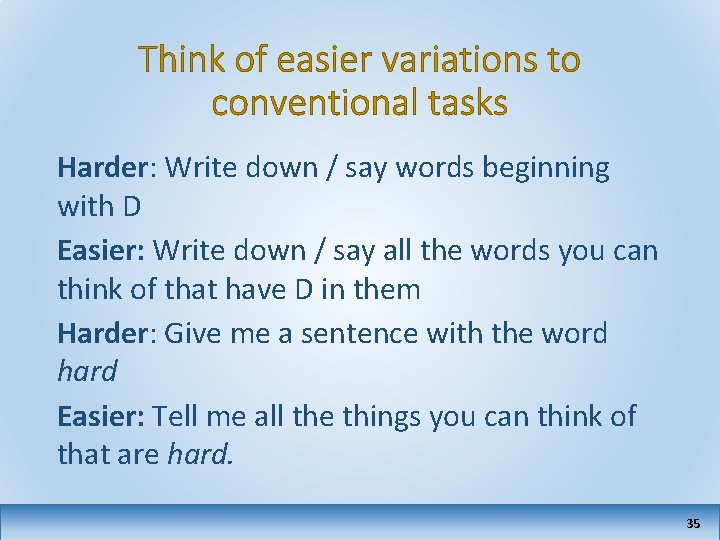 Think of easier variations to conventional tasks

Harder: Write down / say words beginning with D

Easier: Write down / say all the words you can think of that have D in them

Harder: Give me a sentence with the word hard

Easier: Tell me all the things you can think of that are hard.

35